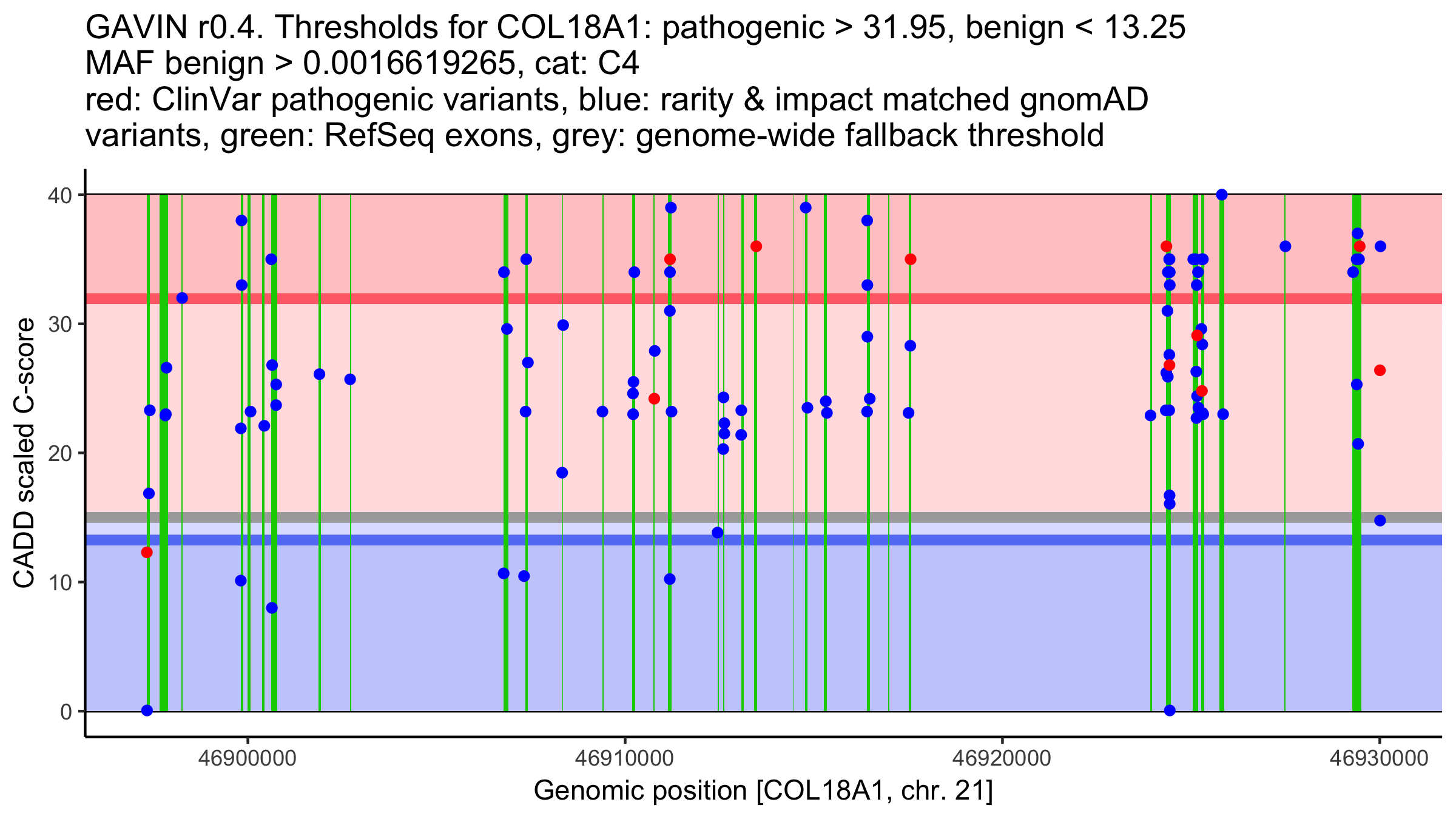 GAVIN r0.4. Thresholds for COL18A1: pathogenic > 31.95, benign < 13.25
MAF benign > 0.0016619265, cat: C4
red: ClinVar pathogenic variants, blue: rarity & impact matched gnomAD variants, green: RefSeq exons, grey: genome-wide fallback threshold

CADD scaled C-score

40
30
20
10
0

46900000
46910000
46920000
46930000

Genomic position [COL18A1, chr. 21]